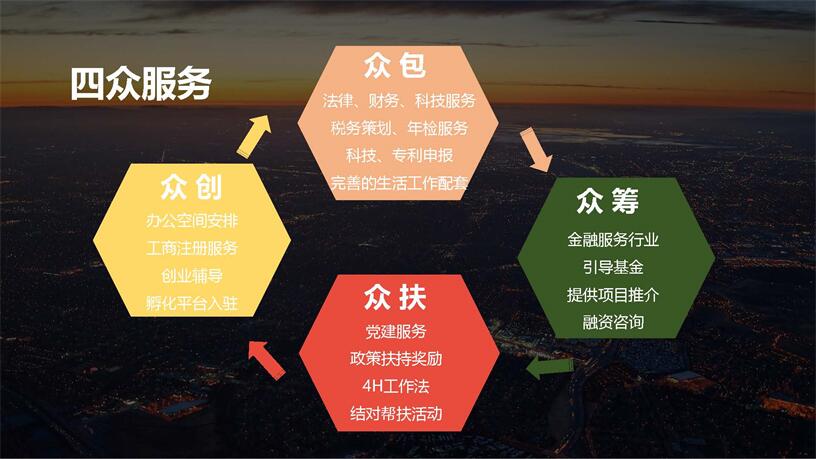 四众服务

众包
法律、财务、科技服务
税务策划、年检服务
科技、专利申报
完善的生活工作配套

众筹
金融服务行业
引导基金
提供项目推介
融资咨询

众扶
党建服务
政策扶持奖励
4H工作法
结对帮扶活动

众创
办公空间安排
工商注册服务
创业辅导
孵化平台入驻